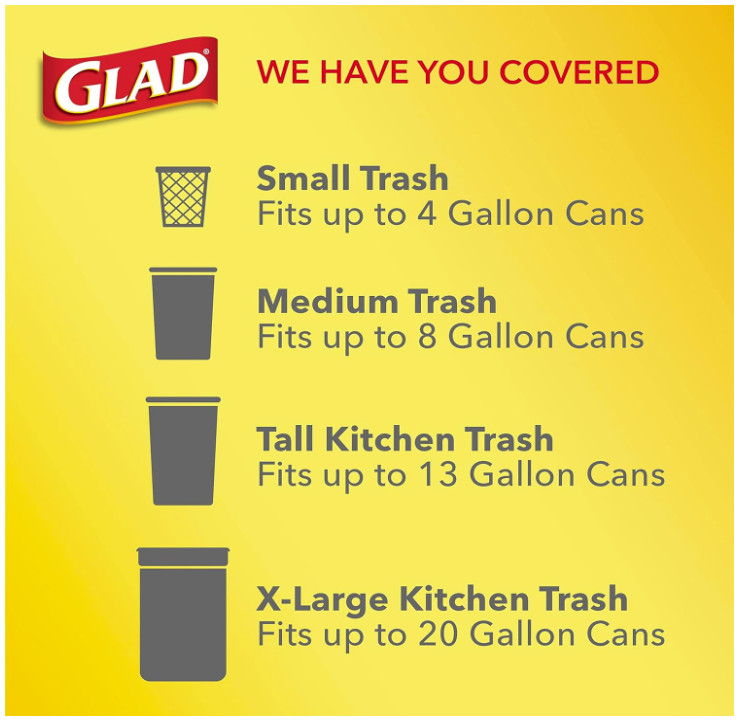 GLAD®

WE HAVE YOU COVERED

Small Trash
Fits up to 4 Gallon Cans

Medium Trash
Fits up to 8 Gallon Cans

Tall Kitchen Trash
Fits up to 13 Gallon Cans

X-Large Kitchen Trash
Fits up to 20 Gallon Cans